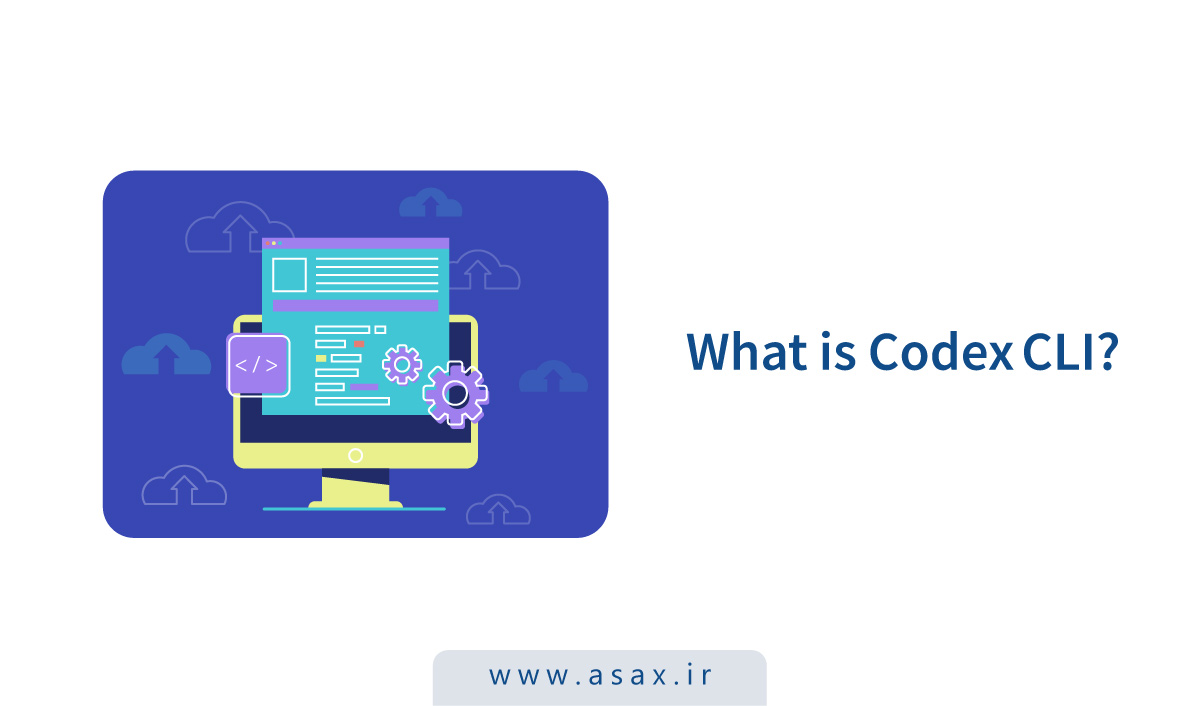 </>

What is Codex CLI?

www.asax.ir